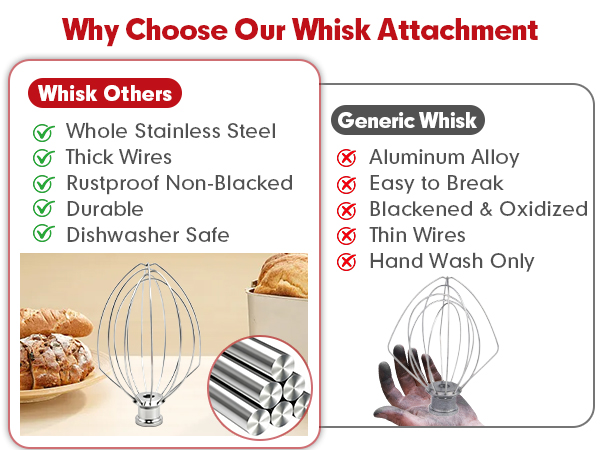 Why Choose Our Whisk Attachment

Whisk Others

Whole Stainless Steel
Thick Wires
Rustproof Non-Blacked
Durable
Dishwasher Safe

Generic Whisk

Aluminum Alloy
Easy to Break
Blackened & Oxidized
Thin Wires
Hand Wash Only